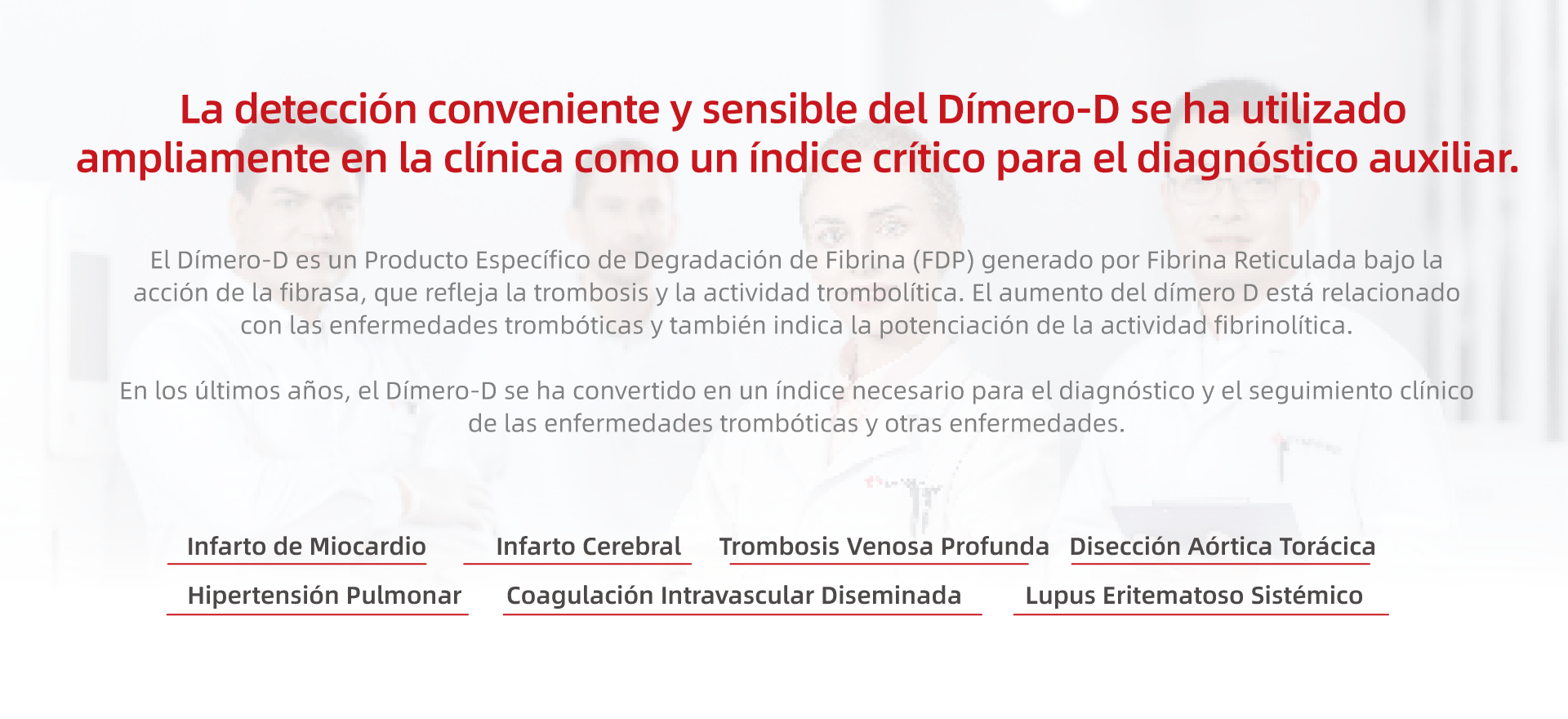 La detección conveniente y sensible del Dímero-D se ha utilizado ampliamente en la clínica como un índice crítico para el diagnóstico auxiliar.

El Dímero-D es un Producto Específico de Degradación de Fibrina (FDP) generado por Fibrina Reticulada bajo la acción de la fibrasa, que refleja la trombosis y la actividad trombolítica. El aumento del dímero D está relacionado con las enfermedades trombóticas y también indica la potenciación de la actividad fibrinolítica.

En los últimos años, el Dímero-D se ha convertido en un índice necesario para el diagnóstico y el seguimiento clínico de las enfermedades trombóticas y otras enfermedades.

Infarto de Miocardio
Infarto Cerebral
Trombosis Venosa Profunda
Disección Aórtica Torácica
Hipertensión Pulmonar
Coagulación Intravascular Diseminada
Lupus Eritematoso Sistémico